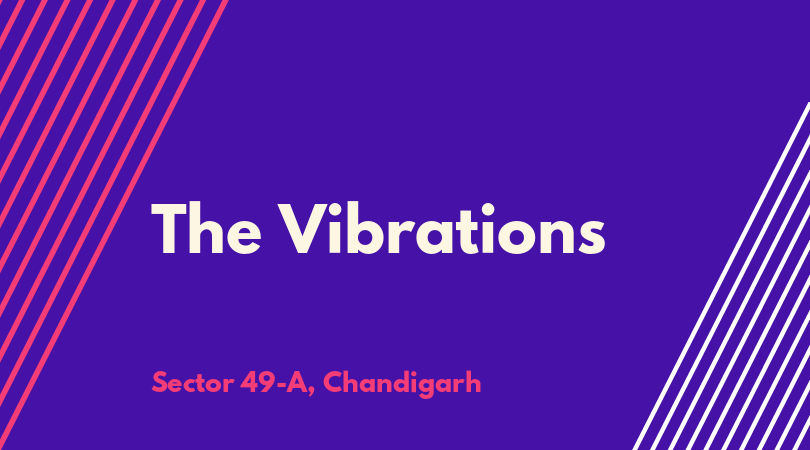 The Vibrations

Sector 49-A, Chandigarh